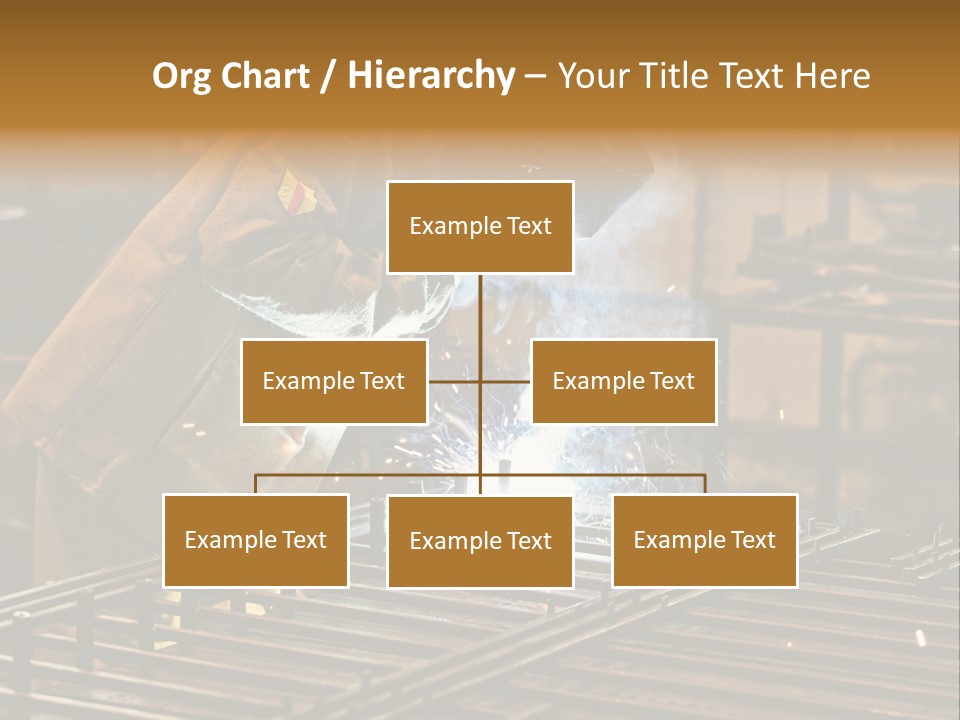 Org Chart / Hierarchy – Your Title Text Here

Example Text

Example Text

Example Text

Example Text

Example Text

Example Text